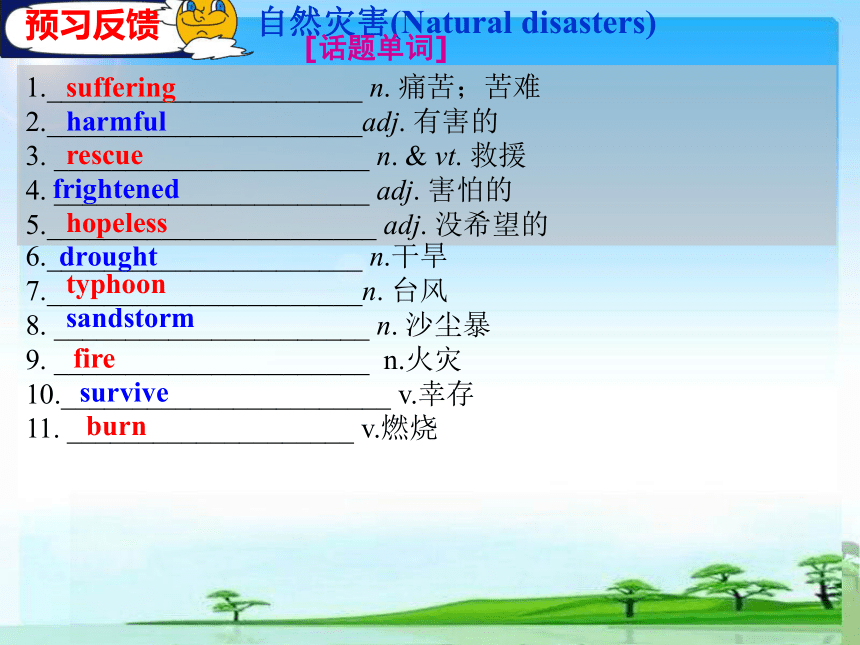 预习反馈

自然灾害(Natural disasters)

[话题单词]

1. suffering n. 痛苦；苦难
2. harmful adj. 有害的
3. rescue n. & vt. 救援
4. frightened adj. 害怕的
5. hopeless adj. 没希望的
6. drought n.干旱
7. typhoon n. 台风
8. sandstorm n. 沙尘暴
9. fire n.火灾
10. survive v.幸存
11. burn v.燃烧